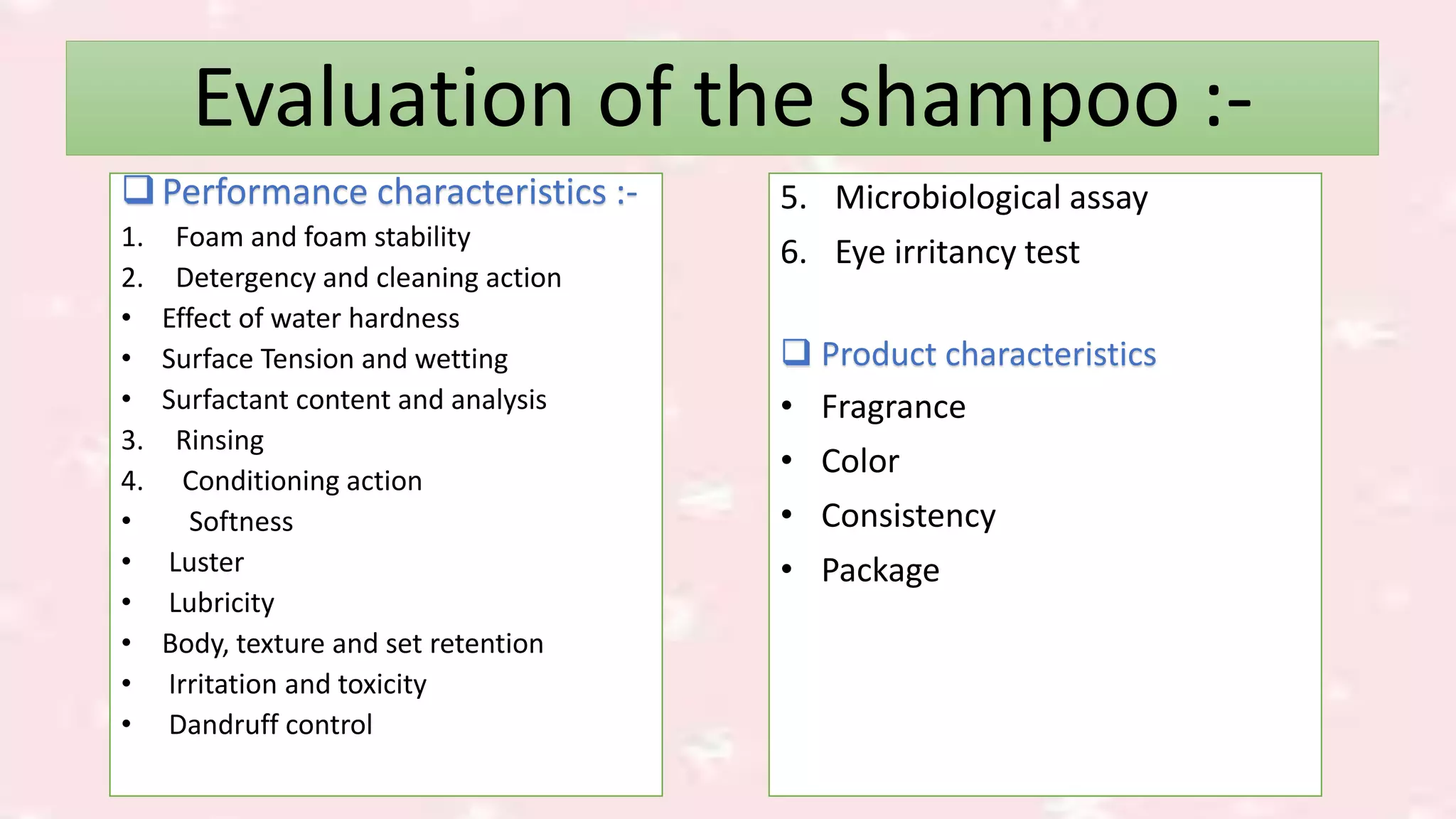 Evaluation of the shampoo :-

❑ Performance characteristics :-
1. Foam and foam stability
2. Detergency and cleaning action
• Effect of water hardness
• Surface Tension and wetting
• Surfactant content and analysis
3. Rinsing
4. Conditioning action
• Softness
• Luster
• Lubricity
• Body, texture and set retention
• Irritation and toxicity
• Dandruff control

5. Microbiological assay
6. Eye irritancy test

❑ Product characteristics
• Fragrance
• Color
• Consistency
• Package